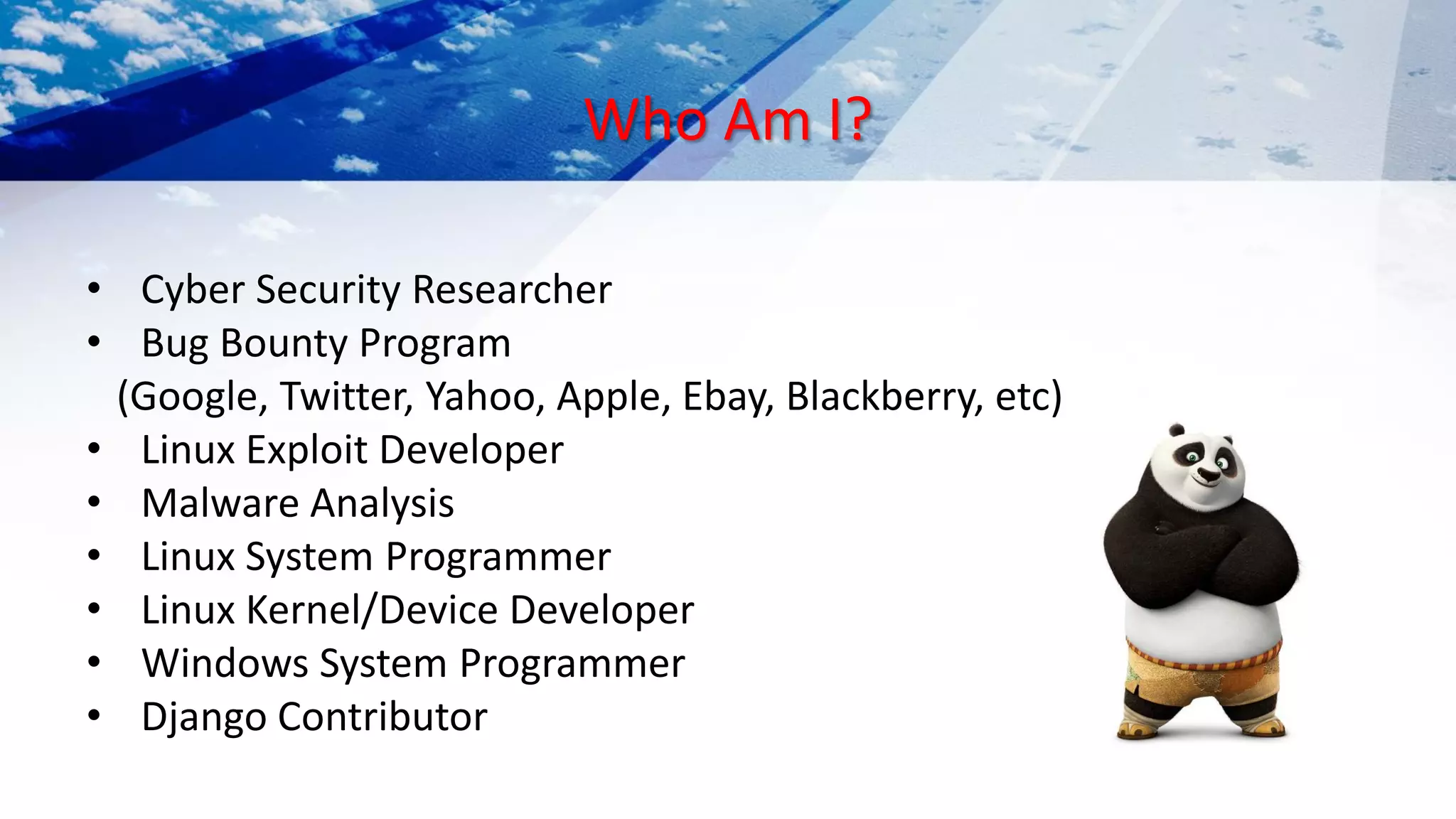 Who Am I?

• Cyber Security Researcher
• Bug Bounty Program
(Google, Twitter, Yahoo, Apple, Ebay, Blackberry, etc)
• Linux Exploit Developer
• Malware Analysis
• Linux System Programmer
• Linux Kernel/Device Developer
• Windows System Programmer
• Django Contributor